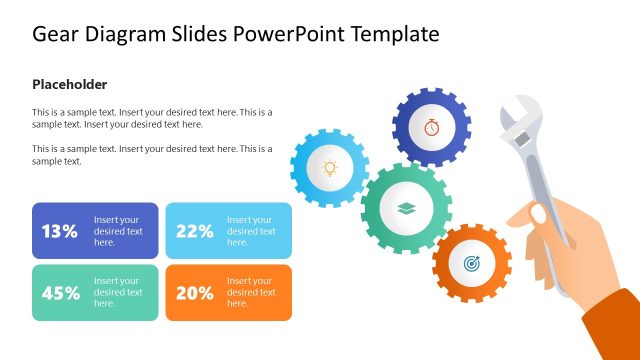 Gear Diagram Slides PowerPoint Template

Placeholder

This is a sample text. Insert your desired text here. This is a sample text. Insert your desired text here.

This is a sample text. Insert your desired text here. This is a sample text.

13% Insert your desired text here.

22% Insert your desired text here.

45% Insert your desired text here.

20% Insert your desired text here.